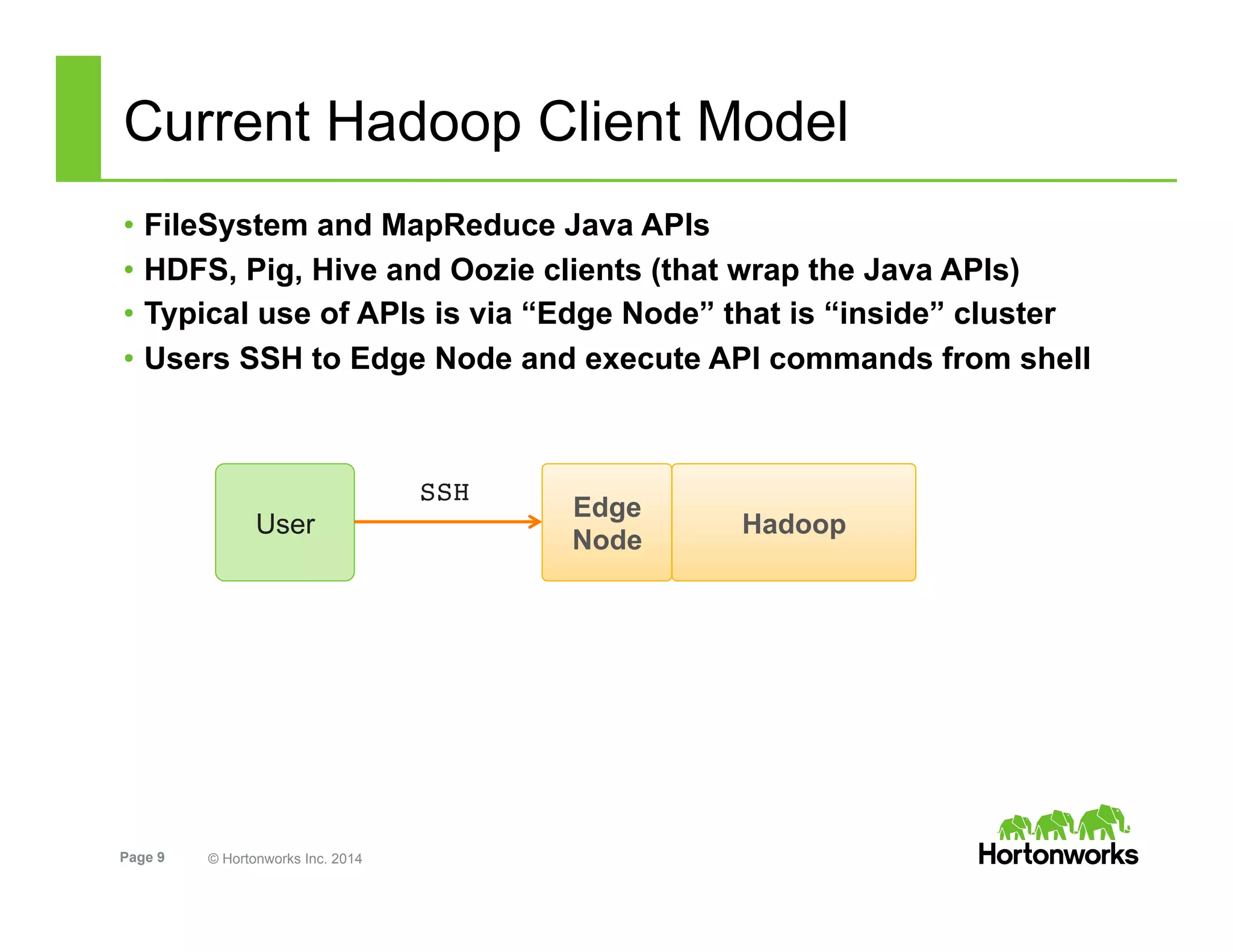 Current Hadoop Client Model

• FileSystem and MapReduce Java APIs
• HDFS, Pig, Hive and Oozie clients (that wrap the Java APIs)
• Typical use of APIs is via “Edge Node” that is “inside” cluster
• Users SSH to Edge Node and execute API commands from shell

User

SSH

Edge Node

Hadoop

Page 9

© Hortonworks Inc. 2014

Hortonworks